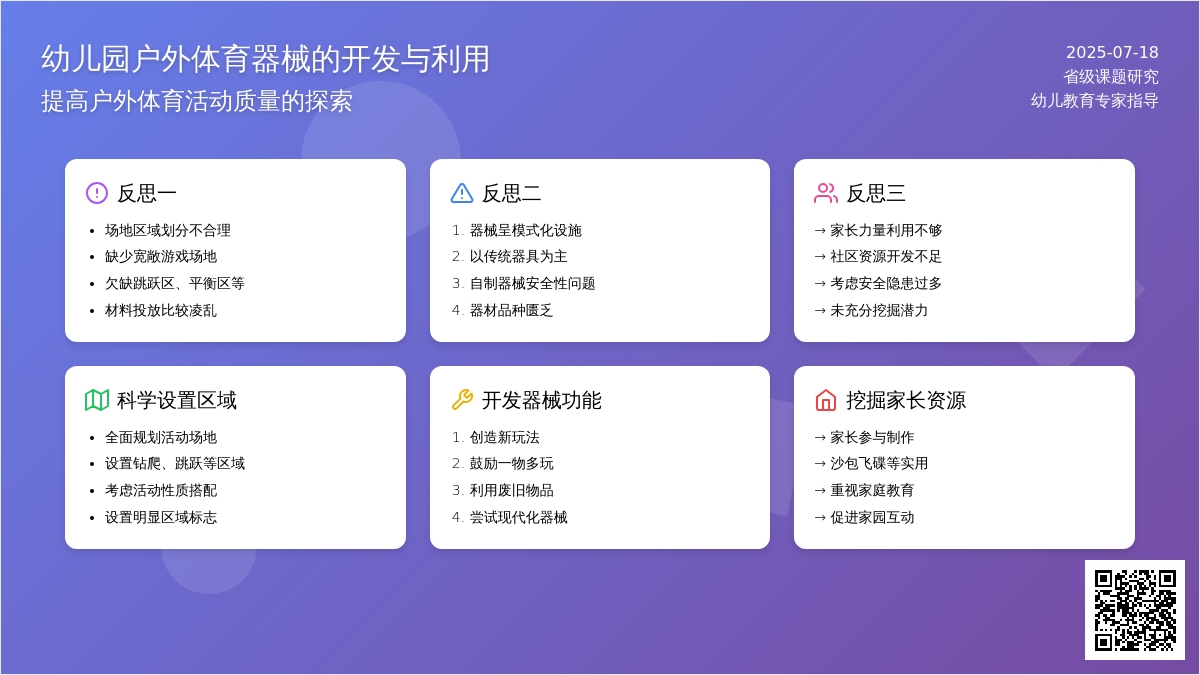 幼儿园户外体育器械的开发与利用

提高户外体育活动质量的探索

2025-07-18
省级课题研究
幼儿教育专家指导

反思一

- 场地区域划分不合理
- 缺少宽敞游戏场地
- 欠缺跳跃区、平衡区等
- 材料投放比较凌乱

反思二

1. 器械呈模式化设施
2. 以传统器具为主
3. 自制器械安全性问题
4. 器材品种匮乏

反思三

→ 家长力量利用不够
→ 社区资源开发不足
→ 考虑安全隐患过多
→ 未充分挖掘潜力

科学设置区域

- 全面规划活动场地
- 设置钻爬、跳跃等区域
- 考虑活动性质搭配
- 设置明显区域标志

开发器械功能

1. 创造新玩法
2. 鼓励一物多玩
3. 利用废旧物品
4. 尝试现代化器械

挖掘家长资源

→ 家长参与制作
→ 沙包飞碟等实用
→ 重视家庭教育
→ 促进家园互动